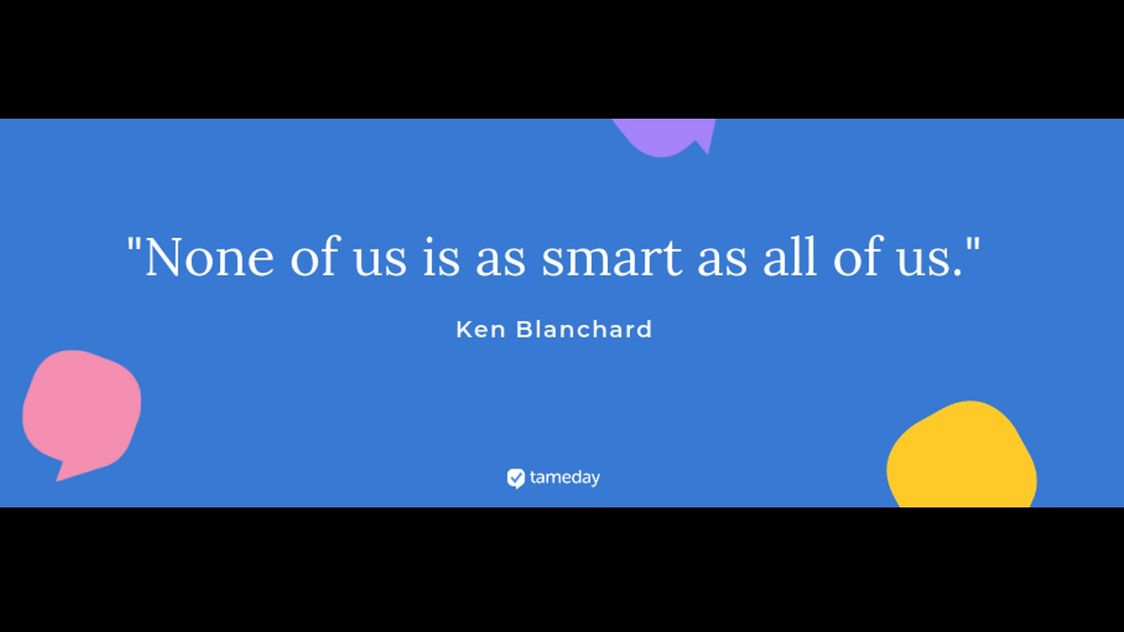 "None of us is as smart as all of us."

Ken Blanchard

tameday